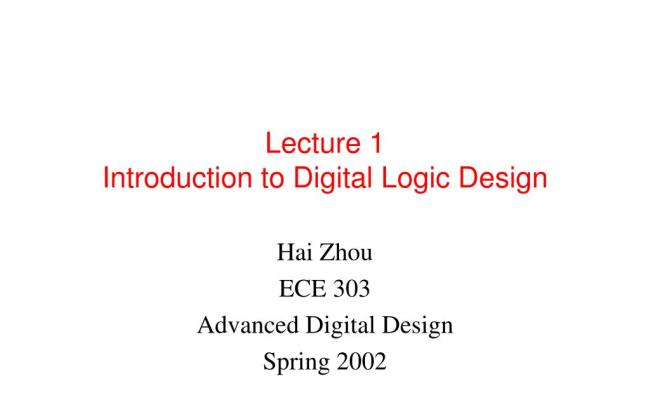 Lecture 1
Introduction to Digital Logic Design

Hai Zhou
ECE 303
Advanced Digital Design
Spring 2002